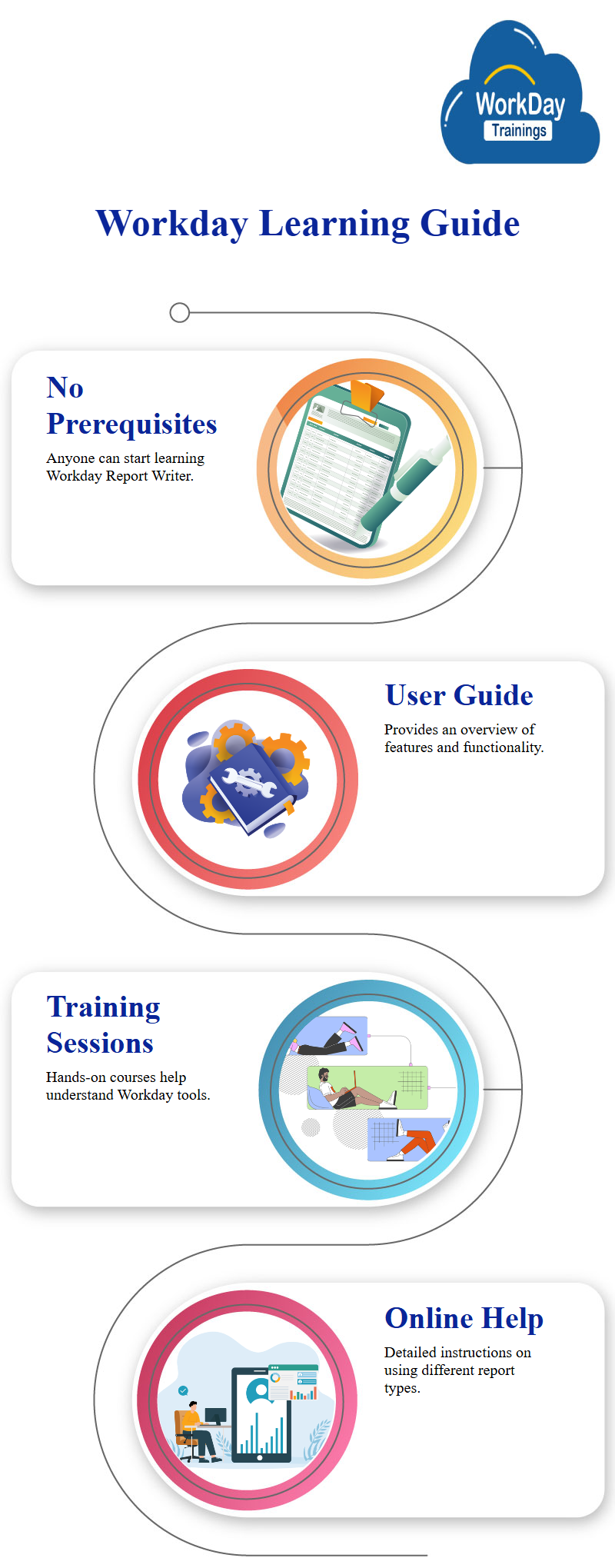 WorkDay
Trainings

Workday Learning Guide

No Prerequisites

Anyone can start learning Workday Report Writer.

User Guide

Provides an overview of features and functionality.

Training Sessions

Hands-on courses help understand Workday tools.

Online Help

Detailed instructions on using different report types.